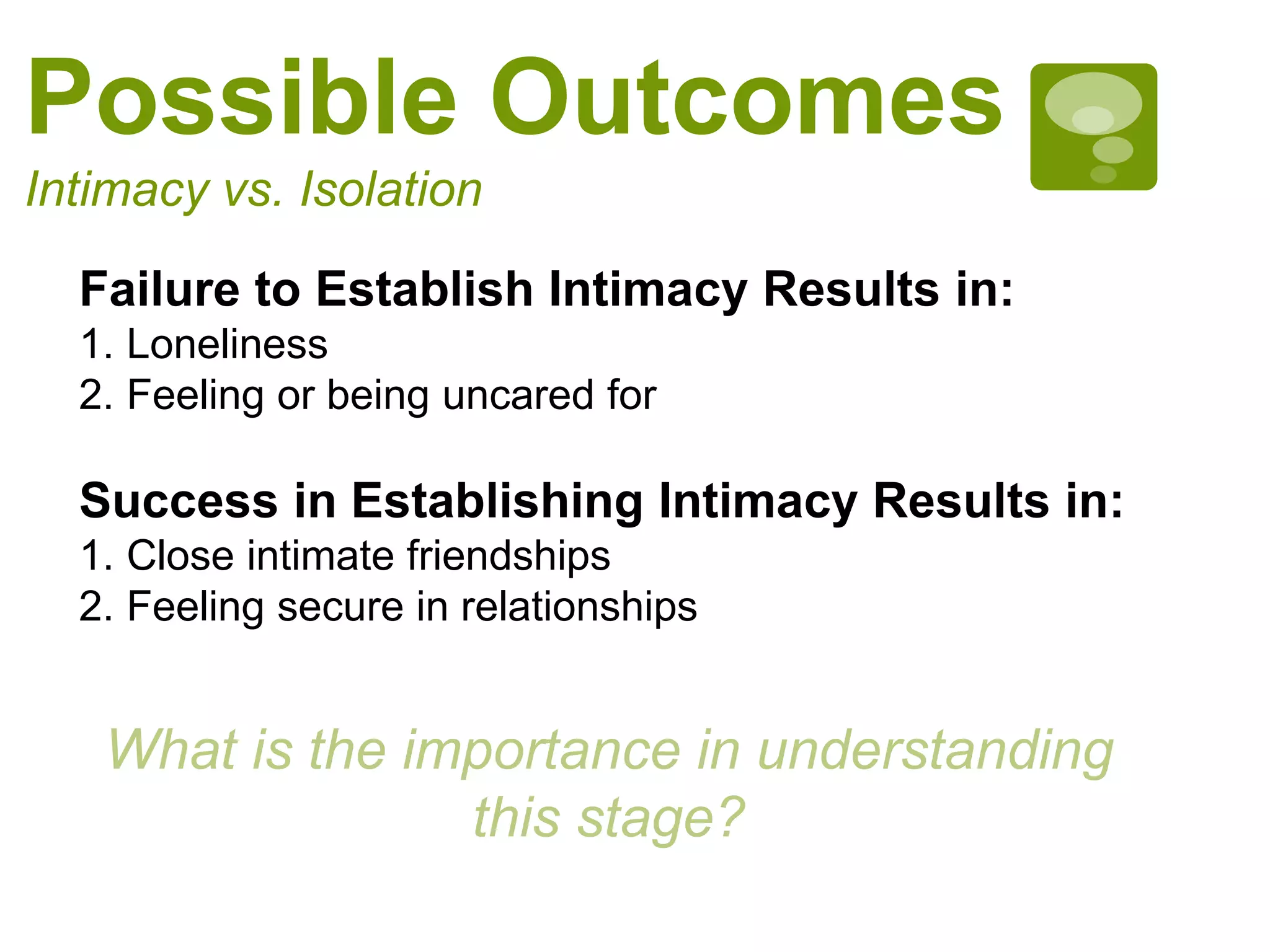 Possible Outcomes

Intimacy vs. Isolation

Failure to Establish Intimacy Results in:
1. Loneliness
2. Feeling or being uncared for

Success in Establishing Intimacy Results in:
1. Close intimate friendships
2. Feeling secure in relationships

What is the importance in understanding this stage?